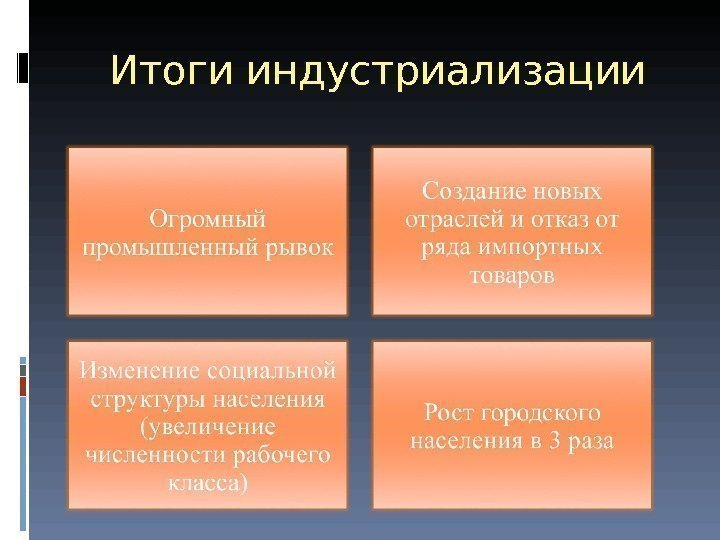 Итоги индустриализации

Огромный промышленный рывок

Создание новых отраслей и отказ от ряда импортных товаров

Изменение социальной структуры населения (увеличение численности рабочего класса)

Рост городского населения в 3 раза